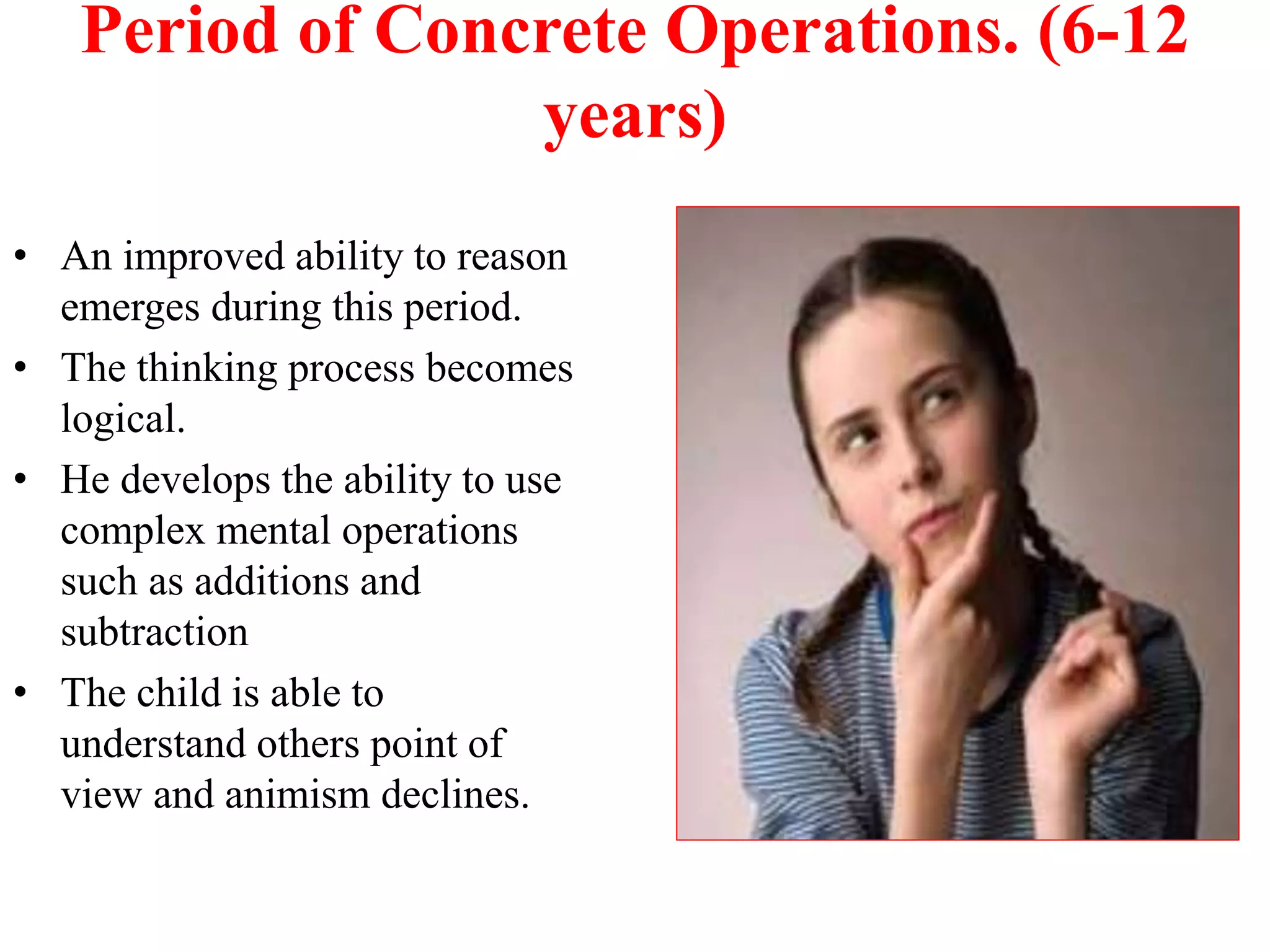 Period of Concrete Operations. (6-12 years)

• An improved ability to reason emerges during this period.
• The thinking process becomes logical.
• He develops the ability to use complex mental operations such as additions and subtraction
• The child is able to understand others point of view and animism declines.